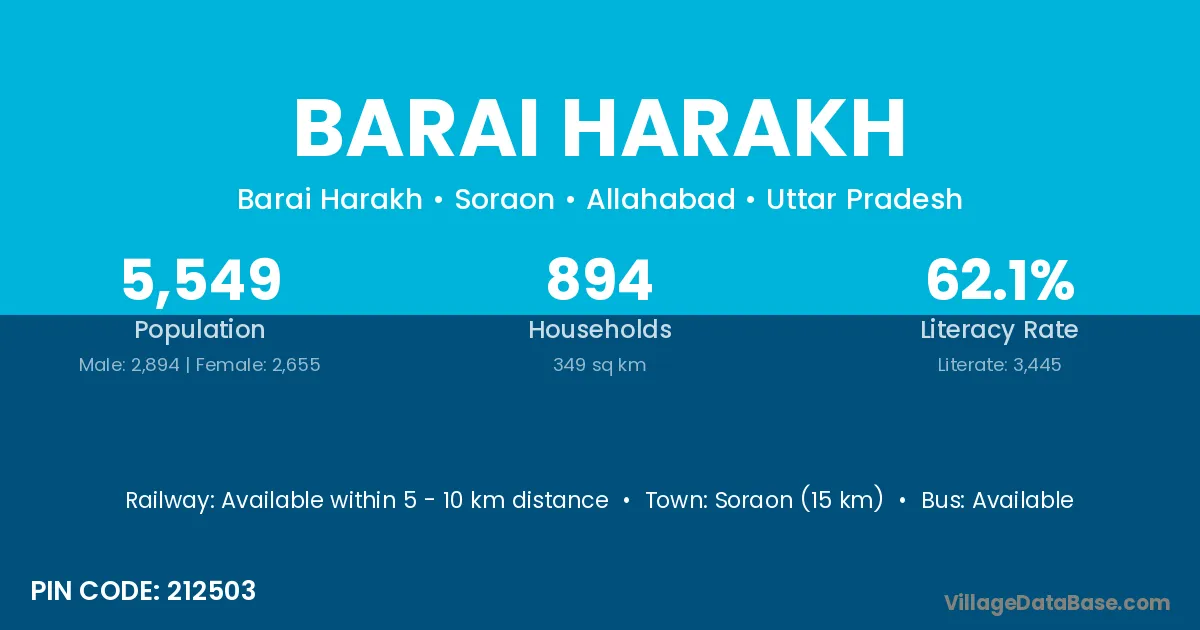 BARAI HARAKH

Barai Harakh • Soraon • Allahabad • Uttar Pradesh

5,549
Population
Male: 2,894 | Female: 2,655

894
Households
349 sq km

62.1%
Literacy Rate
Literate: 3,445

Railway: Available within 5 - 10 km distance • Town: Soraon (15 km) • Bus: Available

PIN CODE: 212503

VillageDataBase.com